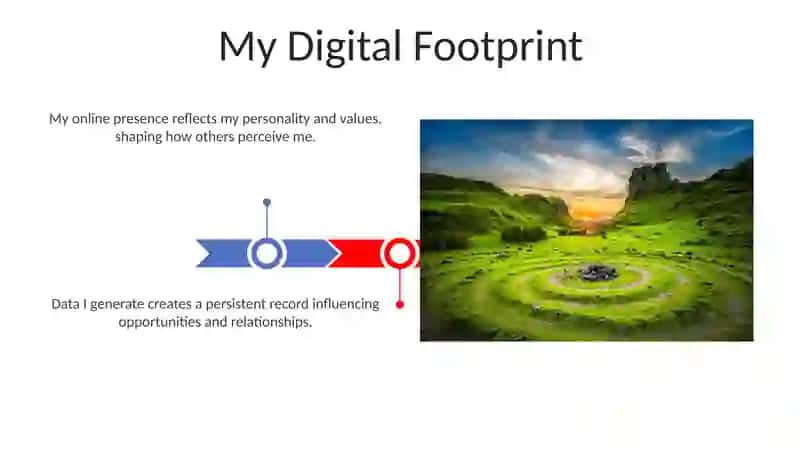 My Digital Footprint

My online presence reflects my personality and values, shaping how others perceive me.

Data I generate creates a persistent record influencing opportunities and relationships.